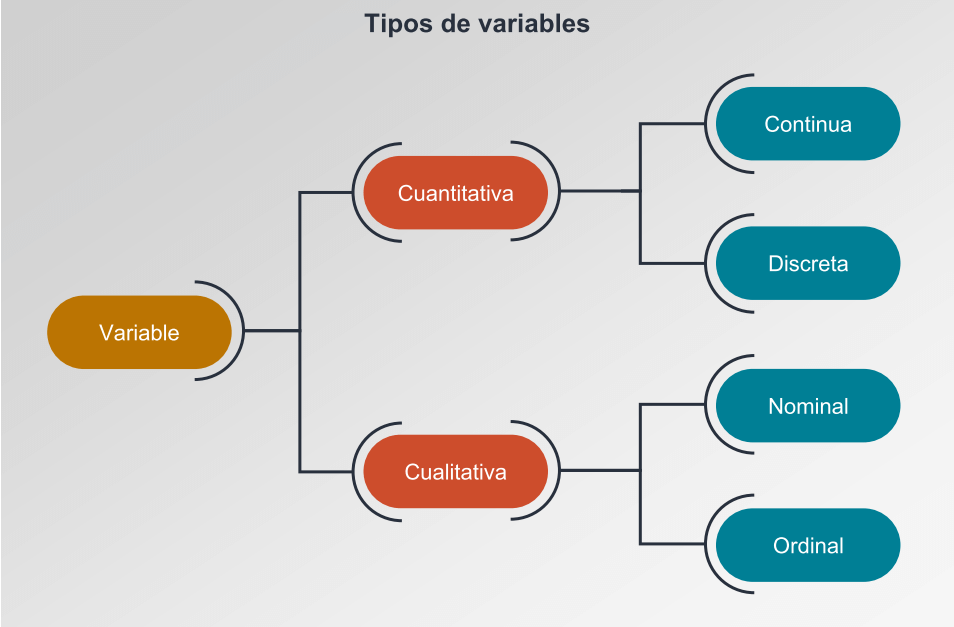 Tipos de variables

Variable

Cuantitativa

Continua

Discreta

Cualitativa

Nominal

Ordinal